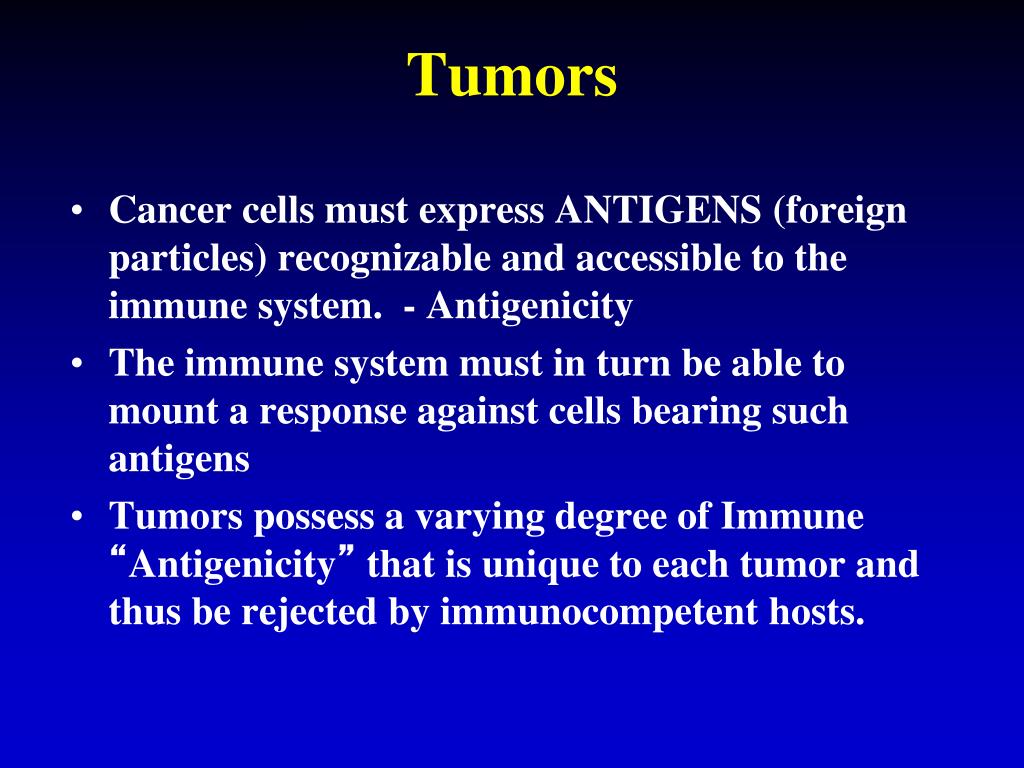 Tumors

• Cancer cells must express ANTIGENS (foreign particles) recognizable and accessible to the immune system.  - Antigenicity

• The immune system must in turn be able to mount a response against cells bearing such antigens

• Tumors possess a varying degree of Immune “Antigenicity” that is unique to each tumor and thus be rejected by immunocompetent hosts.